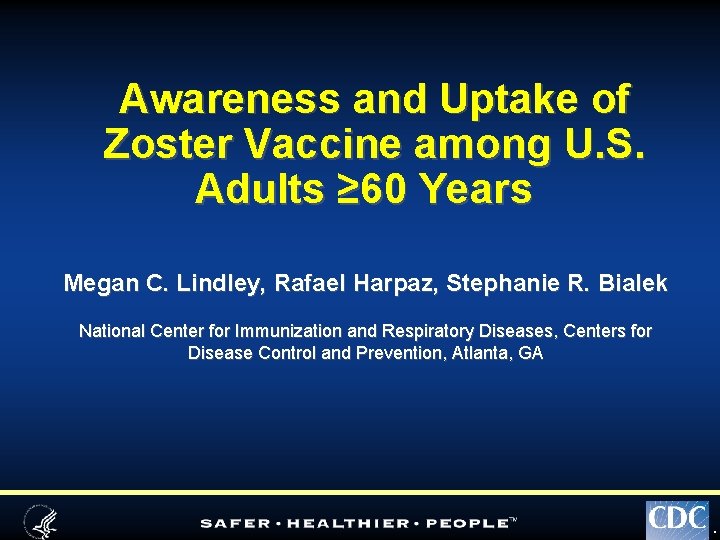 Awareness and Uptake of Zoster Vaccine among U.S. Adults ≥60 Years

Megan C. Lindley, Rafael Harpaz, Stephanie R. Bialek

National Center for Immunization and Respiratory Diseases, Centers for Disease Control and Prevention, Atlanta, GA

SAFER · HEALTHIER · PEOPLE™

CDC